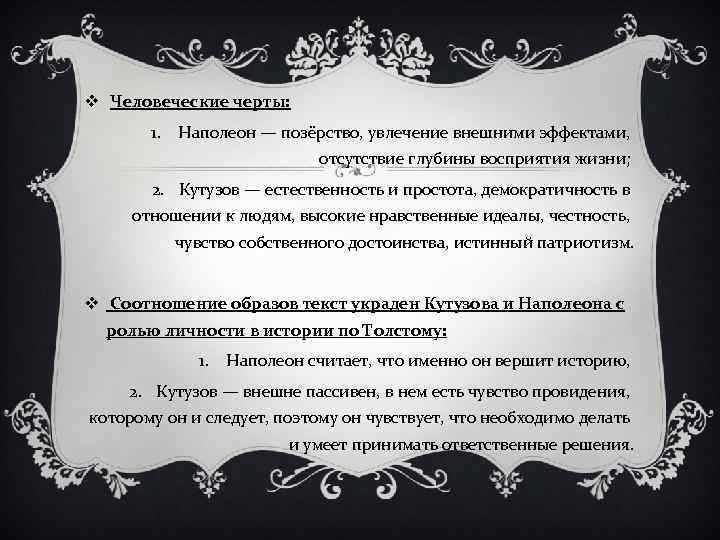 ❖ Человеческие черты:

1. Наполеон — позёрство, увлечение внешними эффектами, отсутствие глубины восприятия жизни;

2. Кутузов — естественность и простота, демократичность в отношении к людям, высокие нравственные идеалы, честность, чувство собственного достоинства, истинный патриотизм.

❖ Соотношение образов текст украден Кутузова и Наполеона с ролью личности в истории по Толстому:

1. Наполеон считает, что именно он вершит историю,

2. Кутузов — внешне пассивен, в нем есть чувство провидения, которому он и следует, поэтому он чувствует, что необходимо делать и умеет принимать ответственные решения.